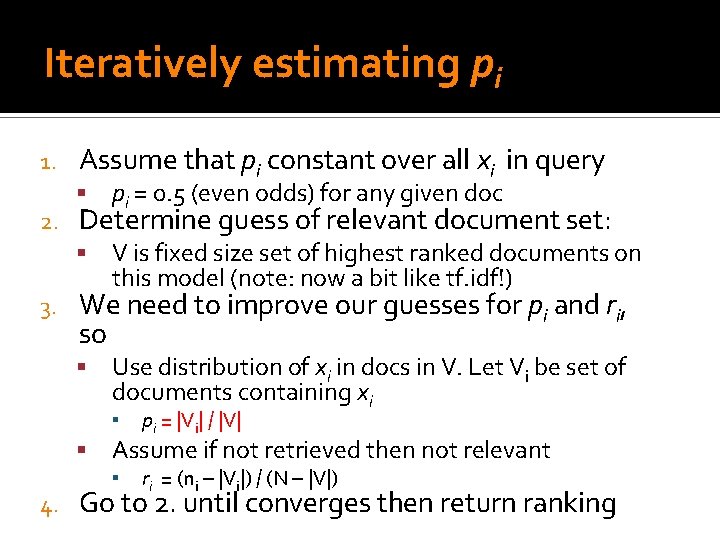 Iteratively estimating $p_i$

1. Assume that $p_i$ constant over all $x_i$ in query
   - $p_i$ = 0.5 (even odds) for any given doc
2. Determine guess of relevant document set:
   - V is fixed size set of highest ranked documents on this model (note: now a bit like tf.idf!)
3. We need to improve our guesses for $p_i$ and $r_i$, so
   - Use distribution of $x_i$ in docs in V. Let $V_i$ be set of documents containing $x_i$
     - $p_i = |V_i| / |V|$
   - Assume if not retrieved then not relevant
     - $r_i = (n_i - |V_i|) / (N - |V|)$
4. Go to 2. until converges then return ranking